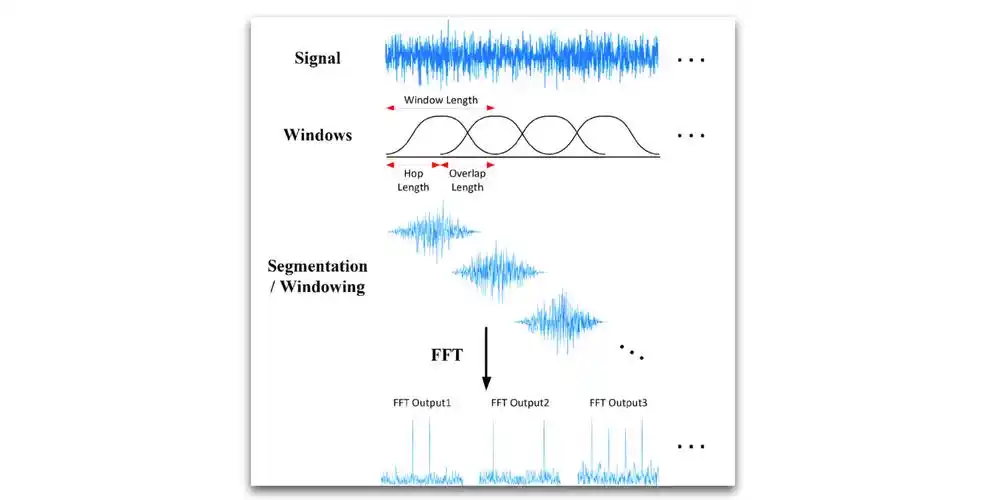 Signal

...

Window Length

Windows

...

Hop Length

Overlap Length

Segmentation / Windowing

...

FFT

FFT Output1

FFT Output2

FFT Output3

...